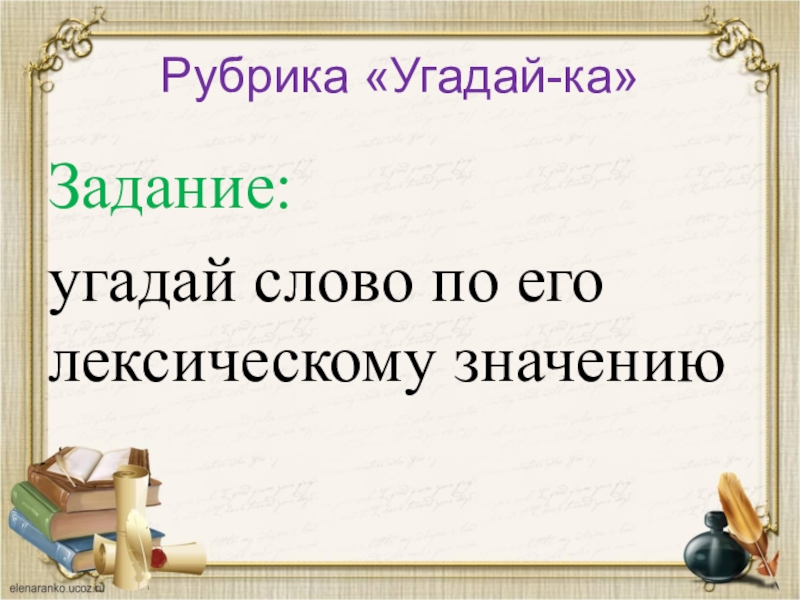 Рубрика «Угадай-ка»

Задание:

угадай слово по его лексическому значению

elenaranko.ucoz.ru